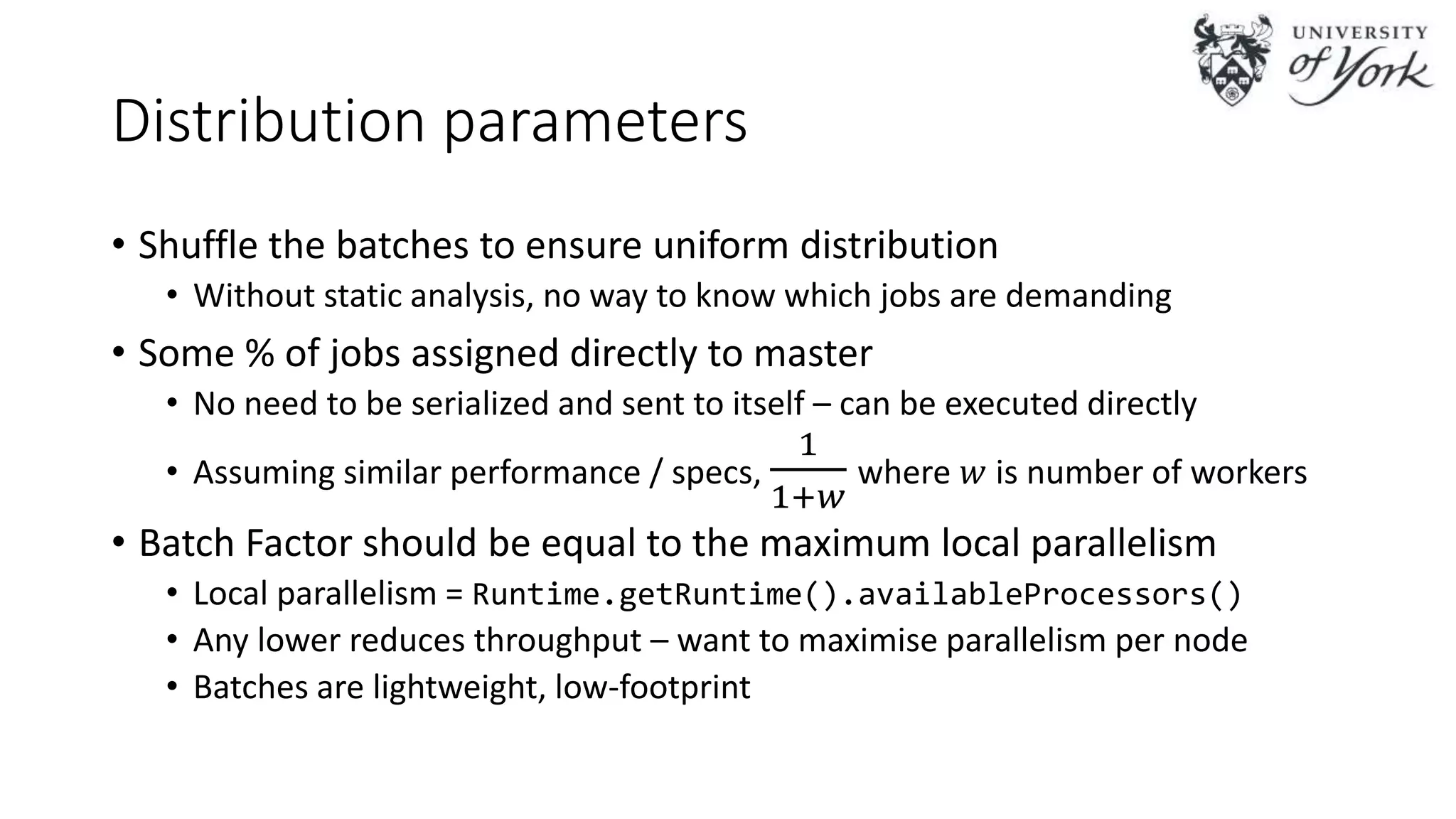 UNIVERSITY of York

Distribution parameters

• Shuffle the batches to ensure uniform distribution
  • Without static analysis, no way to know which jobs are demanding
• Some % of jobs assigned directly to master
  • No need to be serialized and sent to itself – can be executed directly
  • Assuming similar performance / specs, $\frac{1}{1+w}$ where $w$ is number of workers
• Batch Factor should be equal to the maximum local parallelism
  • Local parallelism = Runtime.getRuntime().availableProcessors()
  • Any lower reduces throughput – want to maximise parallelism per node
  • Batches are lightweight, low-footprint